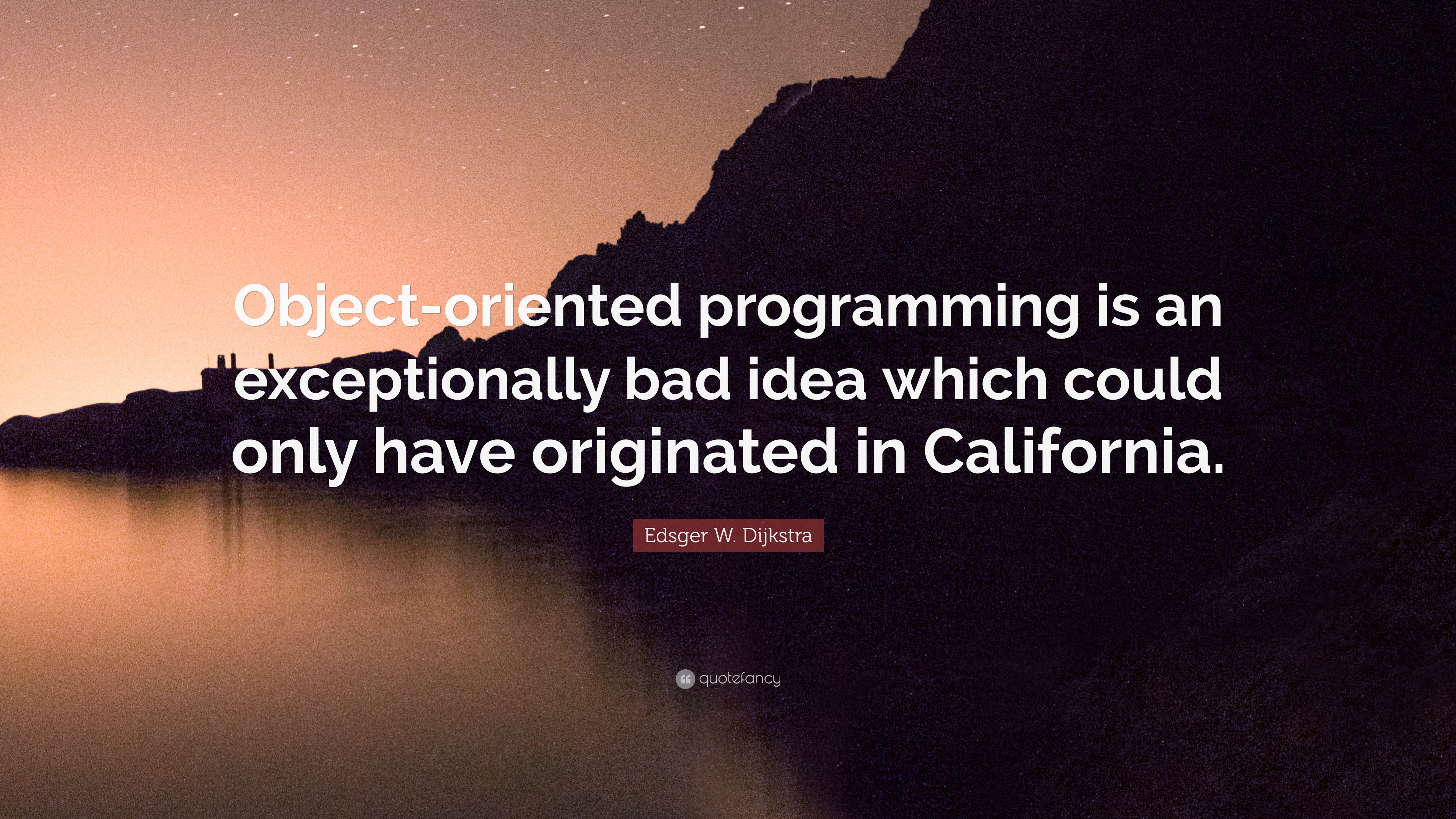 Object-oriented programming is an exceptionally bad idea which could only have originated in California.

Edsger W. Dijkstra

quotefancy